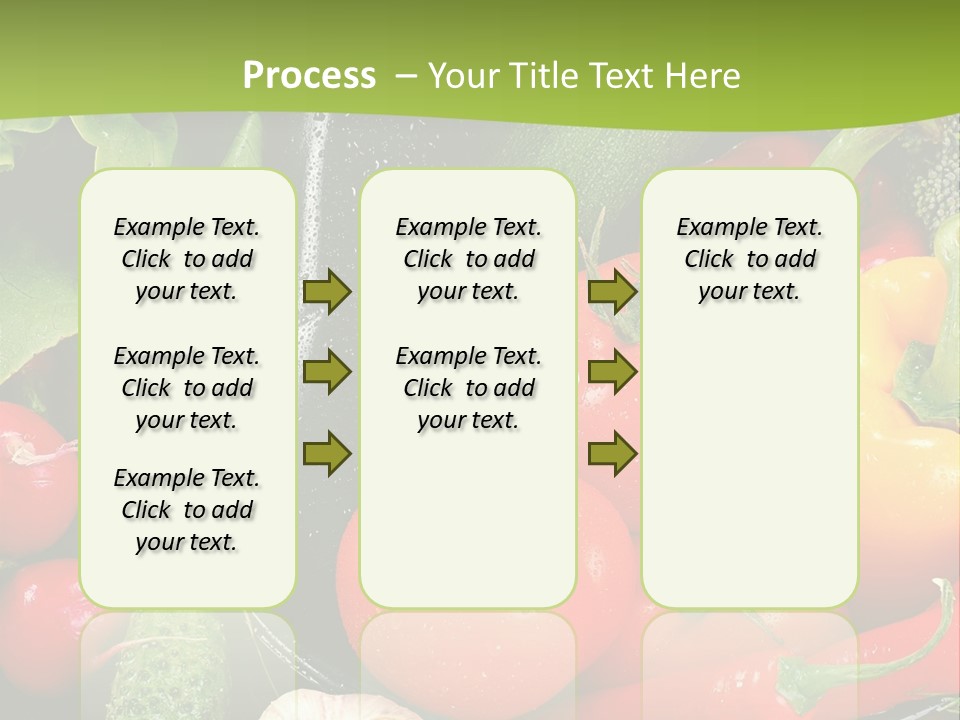 Process – Your Title Text Here

Example Text. Click to add your text.

Example Text. Click to add your text.

Example Text. Click to add your text.

Example Text. Click to add your text.

Example Text. Click to add your text.

Example Text. Click to add your text.